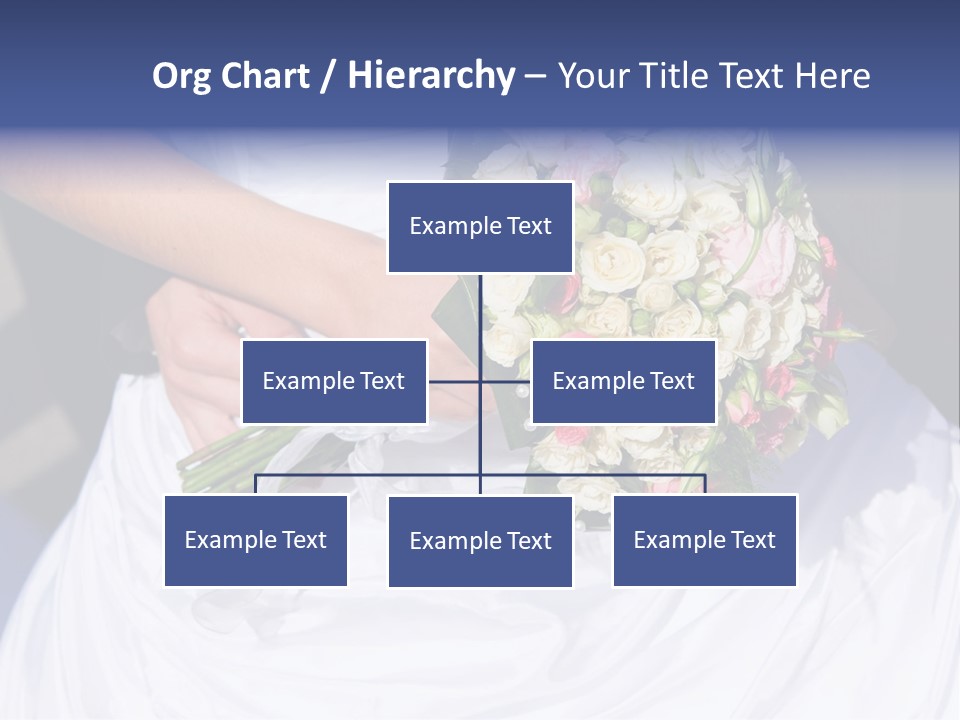 Org Chart / Hierarchy – Your Title Text Here

Example Text

Example Text

Example Text

Example Text

Example Text

Example Text